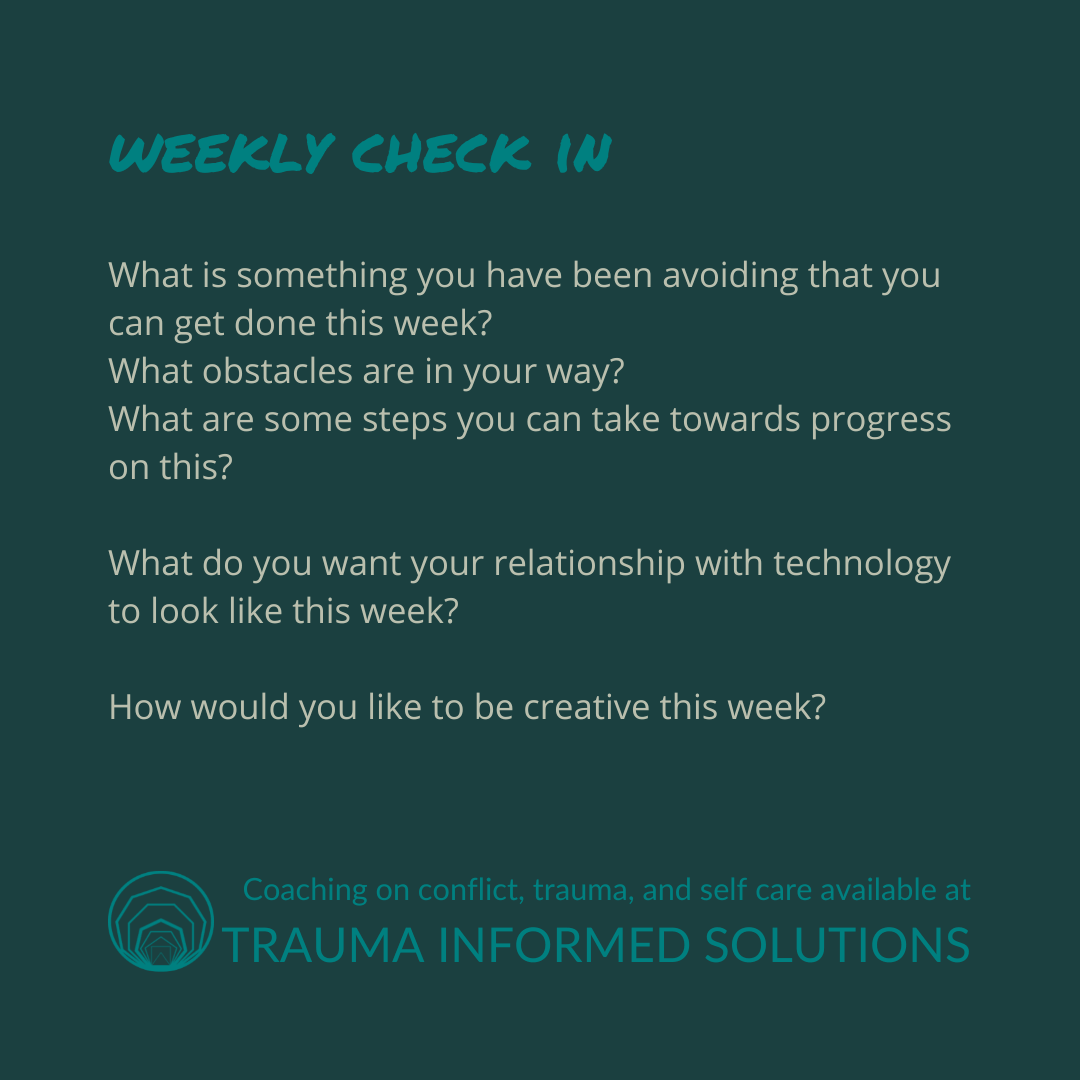 WEEKLY CHECK IN

What is something you have been avoiding that you can get done this week?
What obstacles are in your way?
What are some steps you can take towards progress on this?

What do you want your relationship with technology to look like this week?

How would you like to be creative this week?

Coaching on conflict, trauma, and self care available at
TRAUMA INFORMED SOLUTIONS